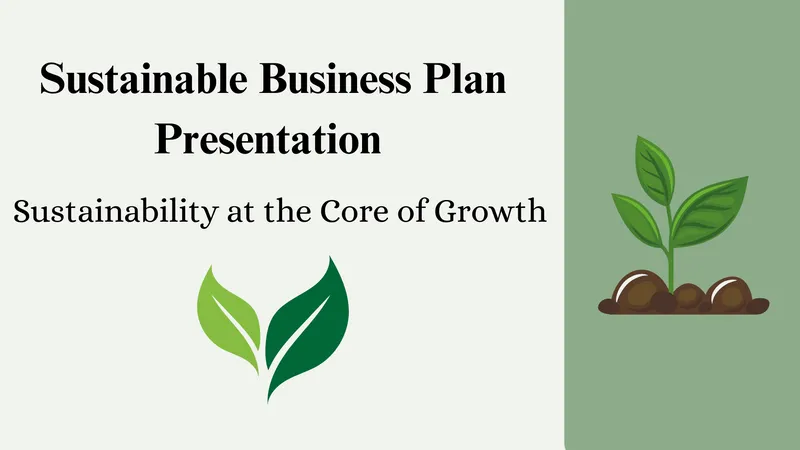 Sustainable Business Plan Presentation

Sustainability at the Core of Growth